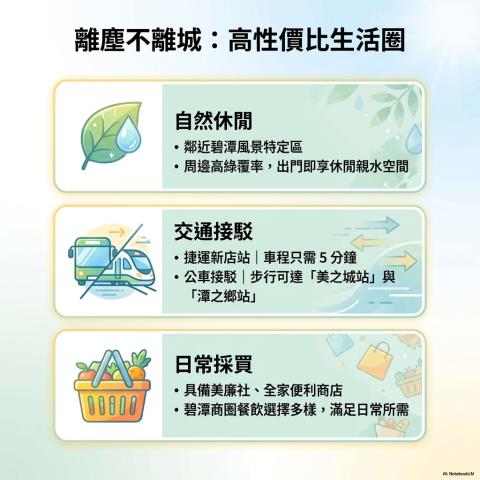 離塵不離城：高性價比生活圈

自然休閒

• 鄰近碧潭風景特定區
• 周邊高綠覆率，出門即享休閒親水空間

交通接駁

• 捷運新店站｜車程只需 5 分鐘
• 公車接駁｜步行可達「美之城站」與「潭之鄉站」

日常採買

• 具備美廉社、全家便利商店
• 碧潭商圈餐飲選擇多樣，滿足日常所需

NotebookLM